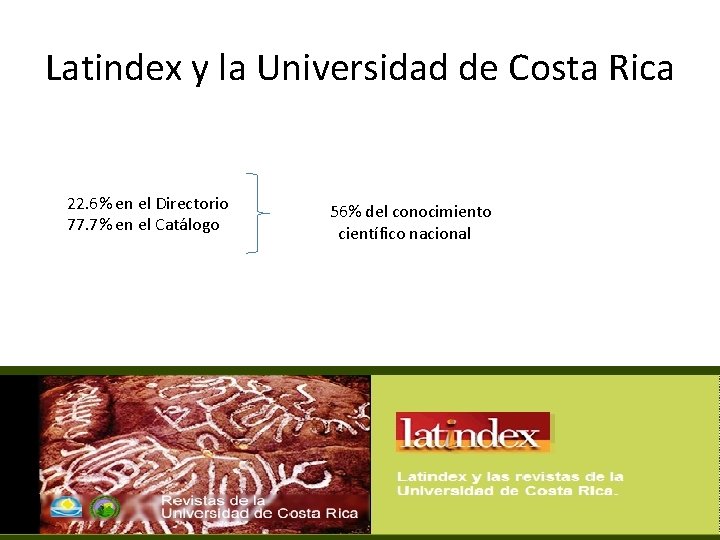 Latindex y la Universidad de Costa Rica

22.6% en el Directorio
77.7% en el Catálogo

56% del conocimiento científico nacional

Revistas de la Universidad de Costa Rica

latindex

Latindex y las revistas de la Universidad de Costa Rica.